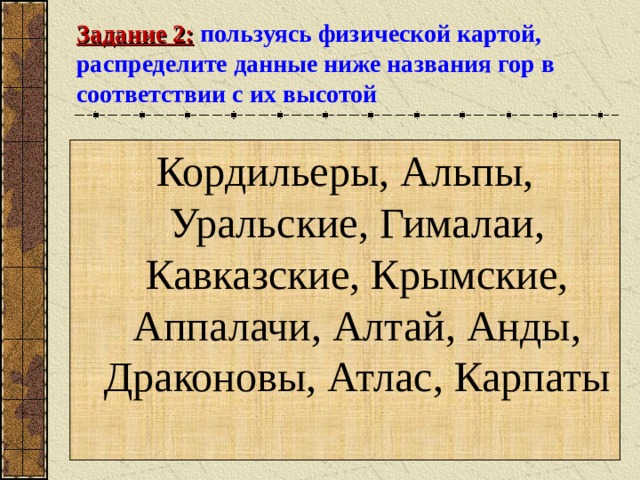 Задание 2: пользуясь физической картой, распределите данные ниже названия гор в соответствии с их высотой

Кордильеры, Альпы, Уральские, Гималаи, Кавказские, Крымские, Аппалачи, Алтай, Анды, Драконовы, Атлас, Карпаты